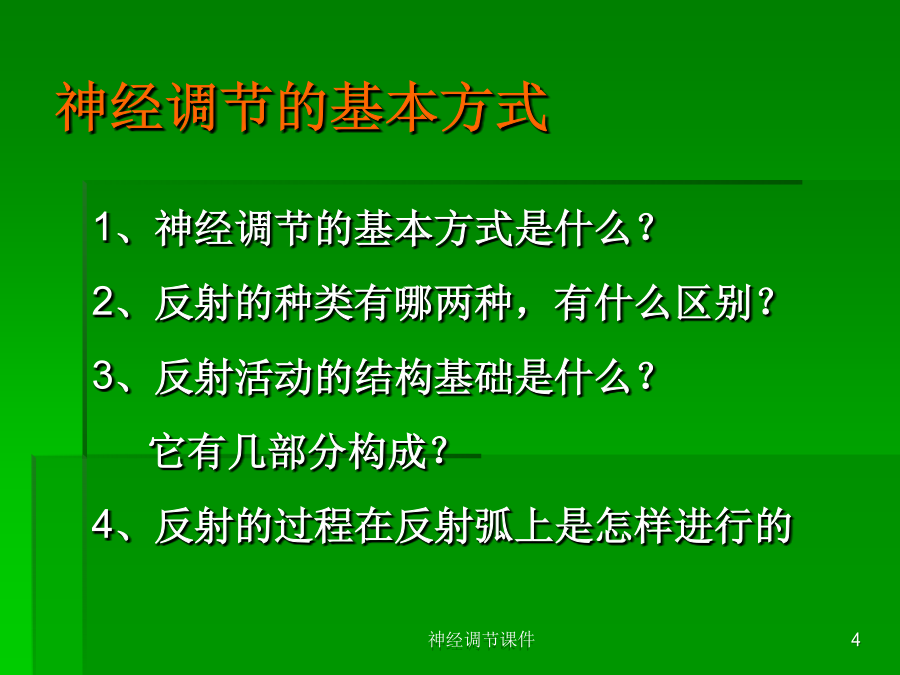 神经调节的基本方式

1、神经调节的基本方式是什么？

2、反射的种类有哪两种，有什么区别？

3、反射活动的结构基础是什么？

它有几部分构成？

4、反射的过程在反射弧上是怎样进行的

神经调节课件

4